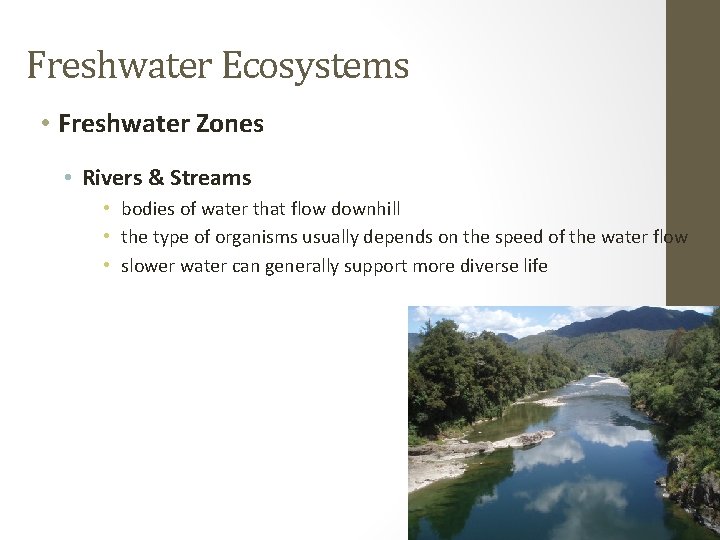 Freshwater Ecosystems

• Freshwater Zones

• Rivers & Streams

• bodies of water that flow downhill
• the type of organisms usually depends on the speed of the water flow
• slower water can generally support more diverse life